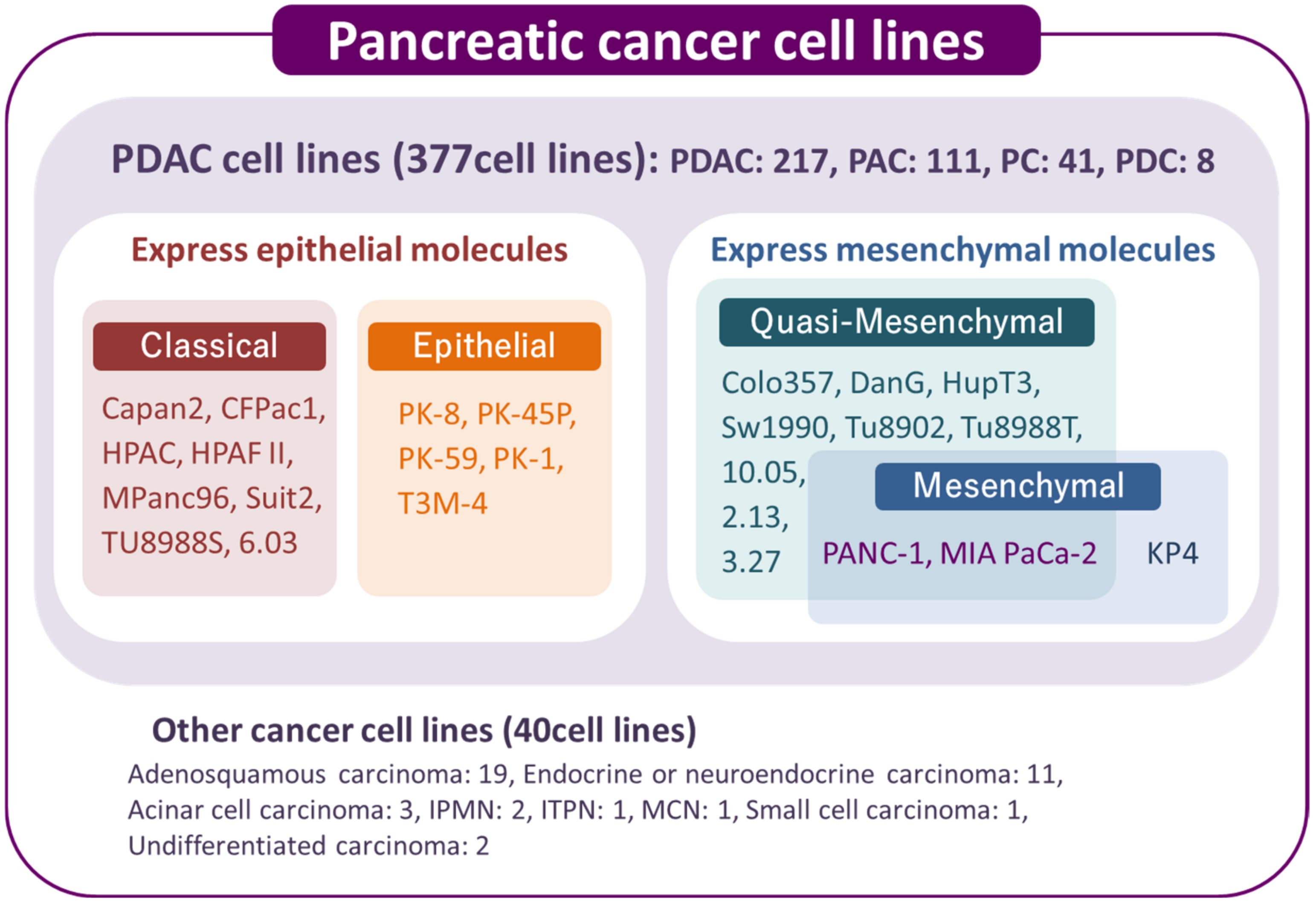 Pancreatic cancer cell lines

PDAC cell lines (377cell lines): PDAC: 217, PAC: 111, PC: 41, PDC: 8

Express epithelial molecules

Classical

Capan2, CFPac1, HPAC, HPAF II, MPanc96, Suit2, TU8988S, 6.03

Epithelial

PK-8, PK-45P, PK-59, PK-1, T3M-4

Express mesenchymal molecules

Quasi-Mesenchymal

Colo357, DanG, HupT3, Sw1990, Tu8902, Tu8988T, 10.05, 2.13, 3.27

Mesenchymal

PANC-1, MIA PaCa-2

KP4

Other cancer cell lines (40cell lines)

Adenosquamous carcinoma: 19, Endocrine or neuroendocrine carcinoma: 11, Acinar cell carcinoma: 3, IPMN: 2, ITPN: 1, MCN: 1, Small cell carcinoma: 1, Undifferentiated carcinoma: 2